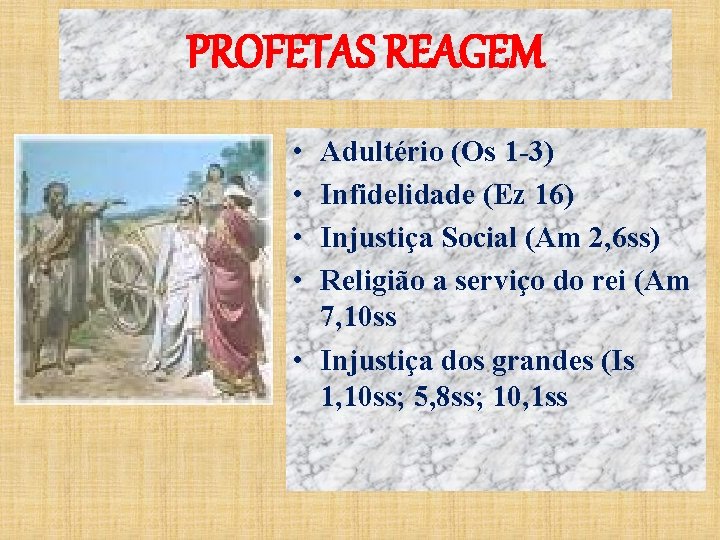 PROFETAS REAGEM

• Adultério (Os 1-3)
• Infidelidade (Ez 16)
• Injustiça Social (Am 2,6ss)
• Religião a serviço do rei (Am 7,10ss
• Injustiça dos grandes (Is 1,10ss; 5,8ss; 10,1ss